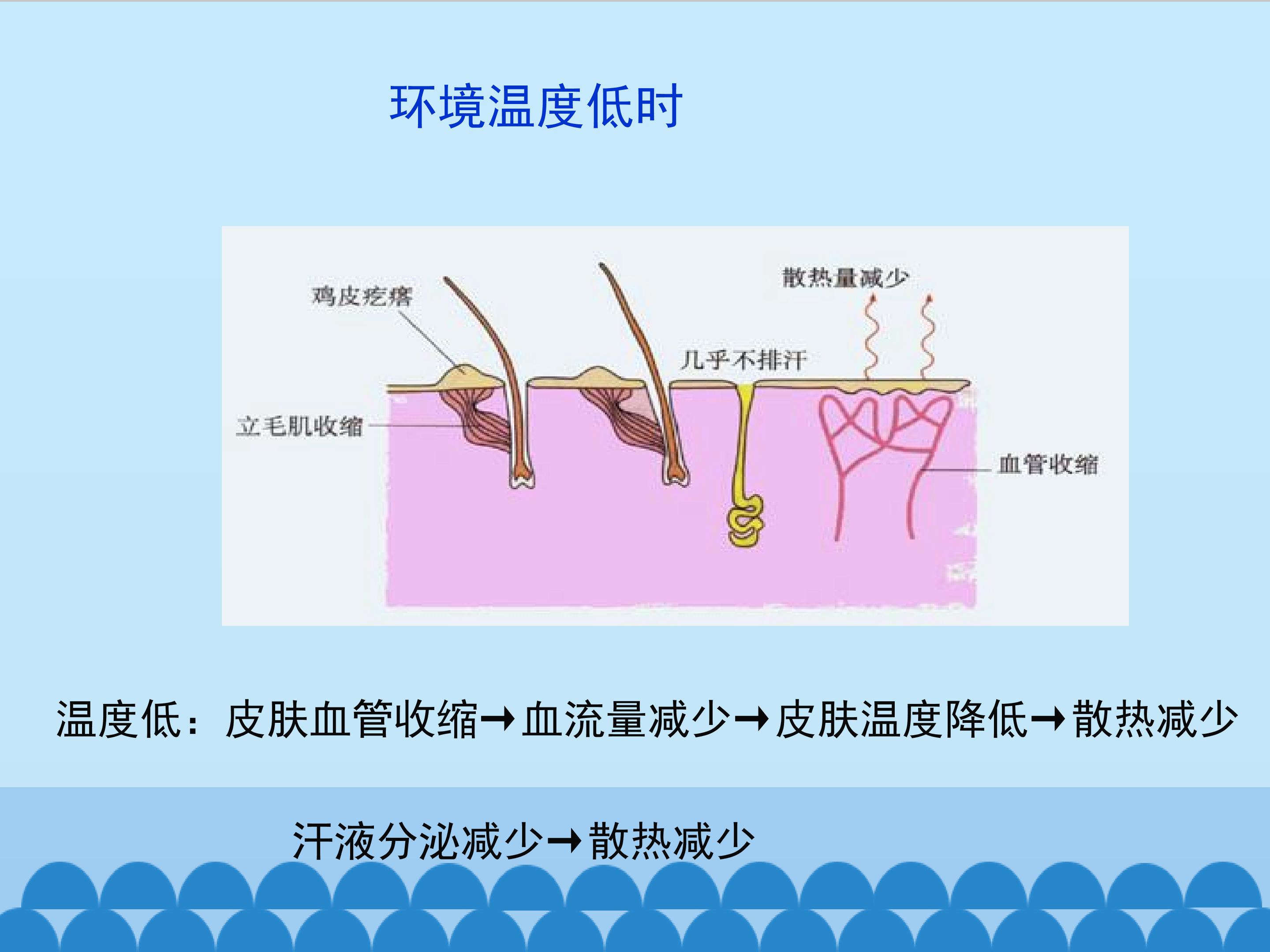 环境温度低时

鸡皮疙瘩

散热量减少

几乎不排汗

立毛肌收缩

血管收缩

温度低：皮肤血管收缩→血流量减少→皮肤温度降低→散热减少

汗液分泌减少→散热减少